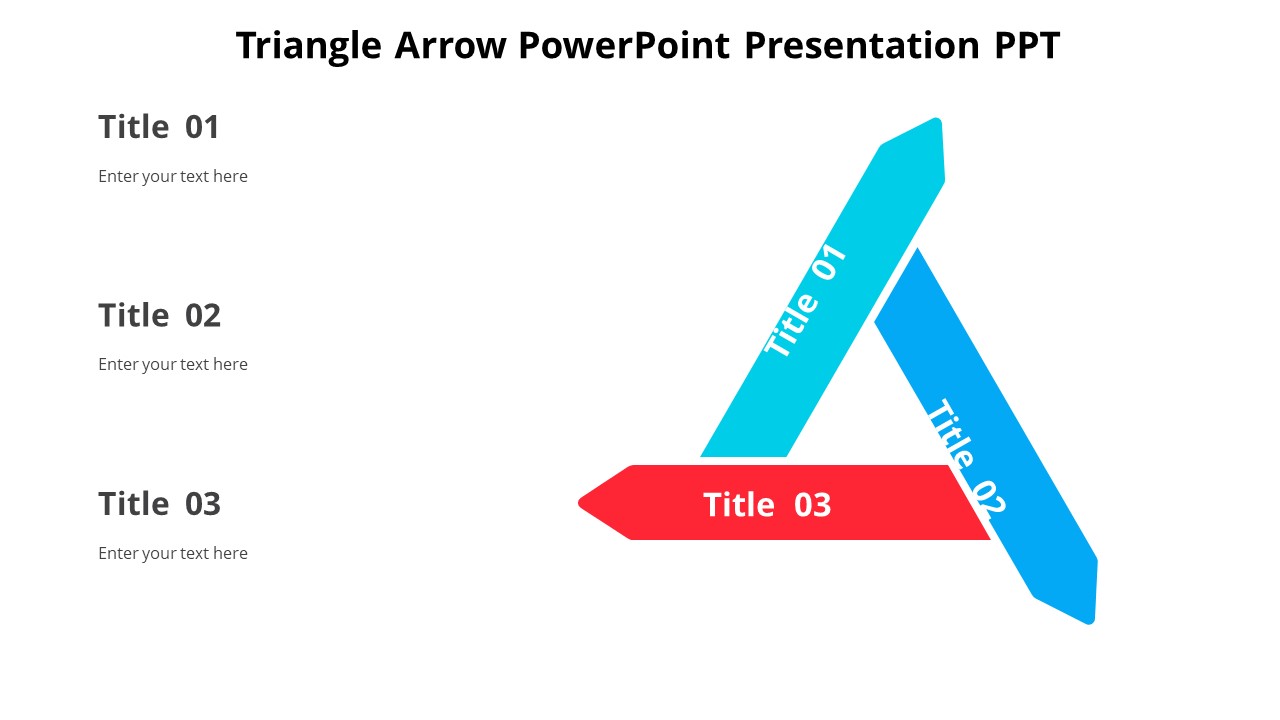 Triangle Arrow PowerPoint Presentation PPT

Title 01

Enter your text here

Title 02

Enter your text here

Title 03

Enter your text here

Title 01

Title 02

Title 03